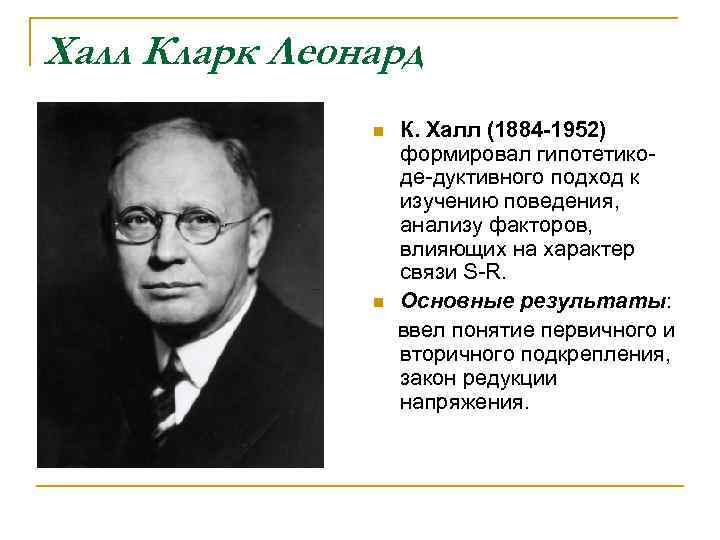 Халл Кларк Леонард

К. Халл (1884-1952) формировал гипотетико-де-дуктивного подход к изучению поведения, анализу факторов, влияющих на характер связи S-R.

Основные результаты: ввел понятие первичного и вторичного подкрепления, закон редукции напряжения.